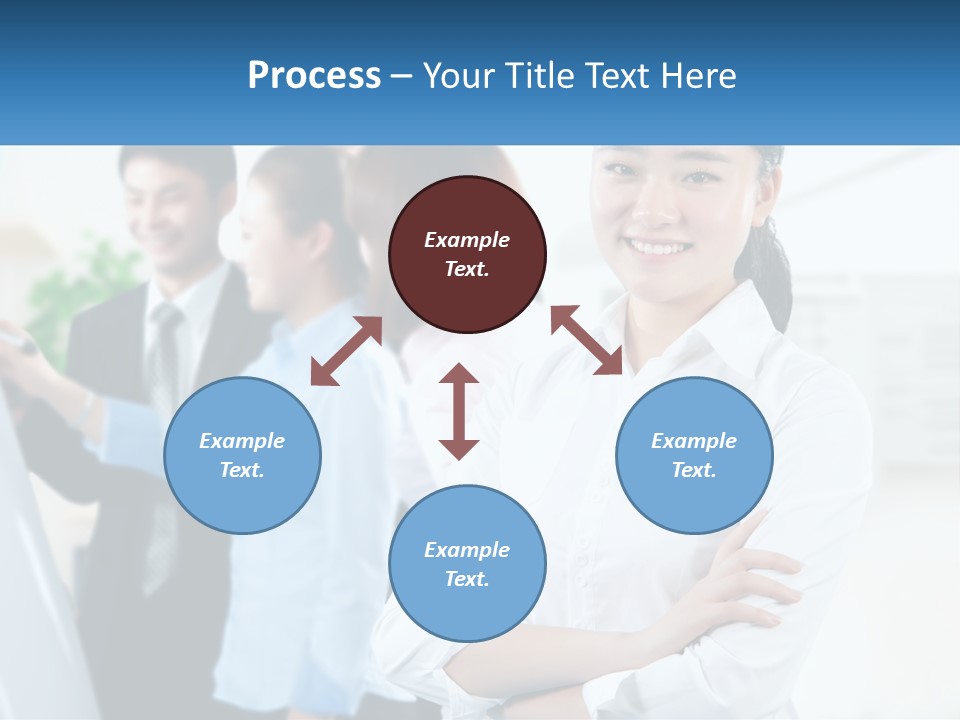 Process – Your Title Text Here

Example Text.

Example Text.

Example Text.

Example Text.